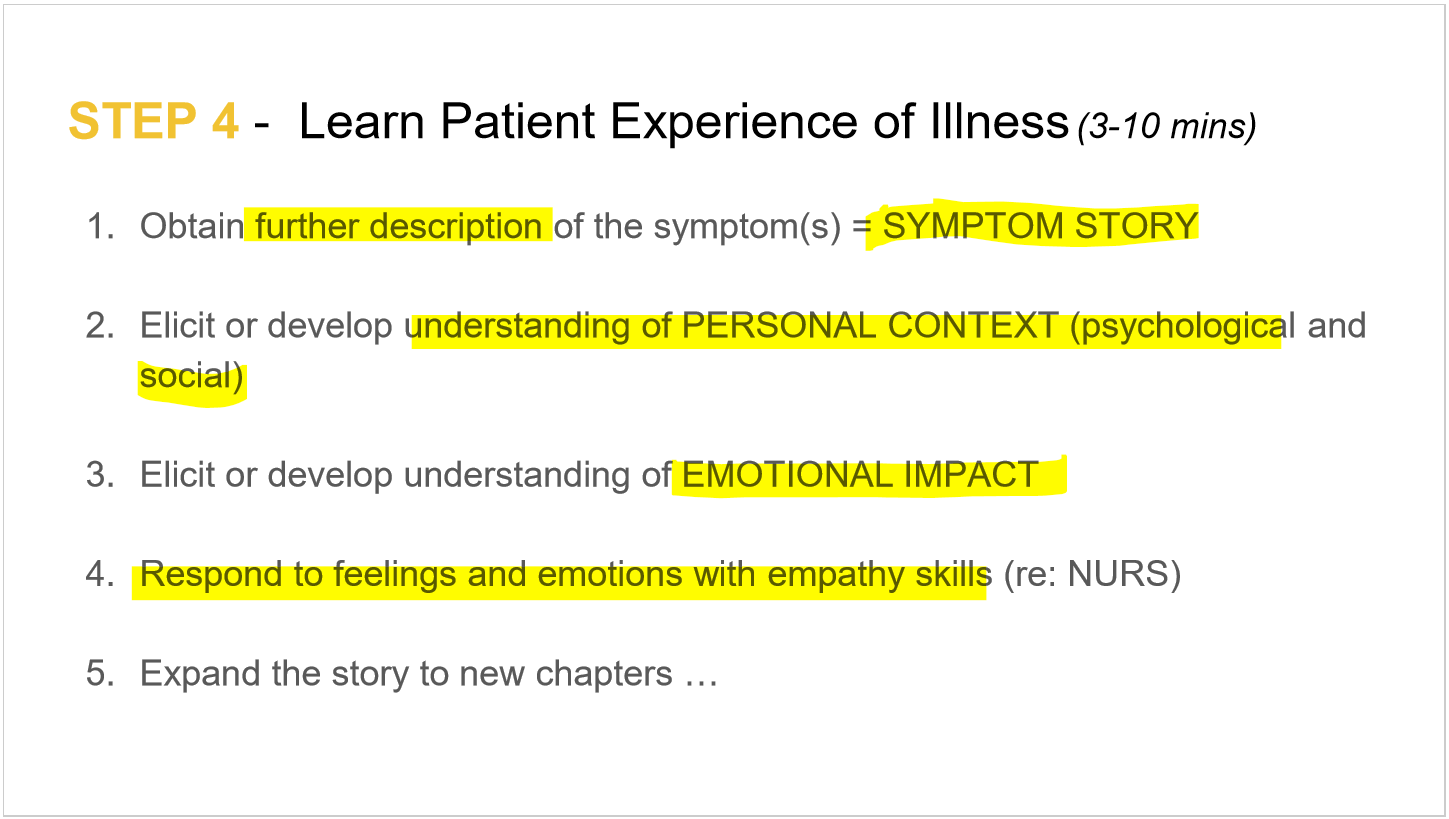 STEP 4 - Learn Patient Experience of Illness (3-10 mins)

1. Obtain further description of the symptom(s) = SYMPTOM STORY

2. Elicit or develop understanding of PERSONAL CONTEXT (psychological and social)

3. Elicit or develop understanding of EMOTIONAL IMPACT

4. Respond to feelings and emotions with empathy skills (re: NURS)

5. Expand the story to new chapters …